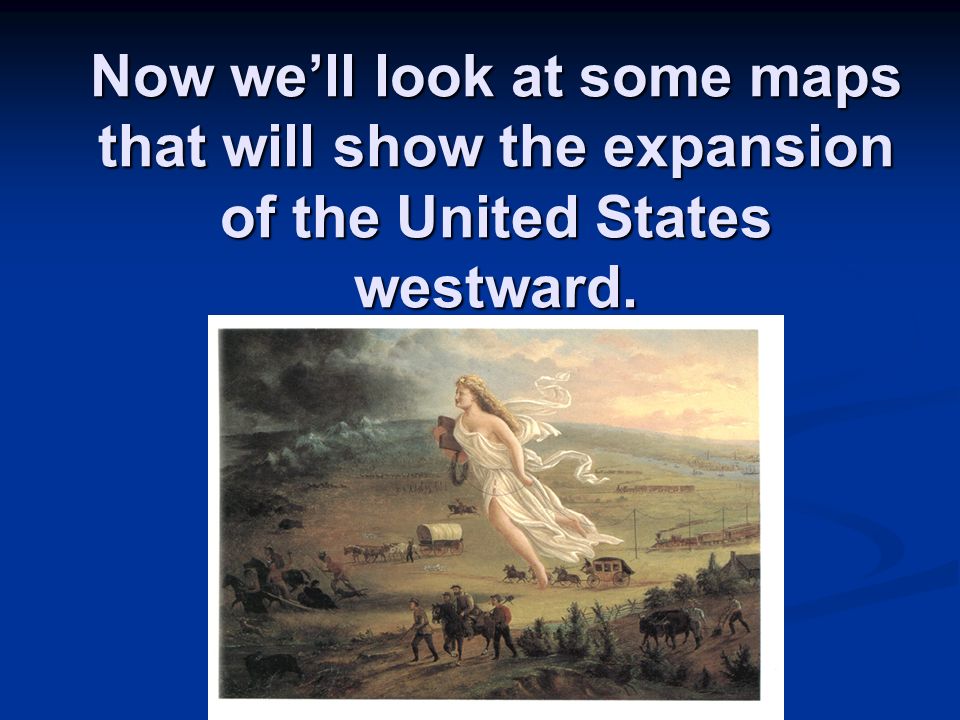 Now we'll look at some maps that will show the expansion of the United States westward.